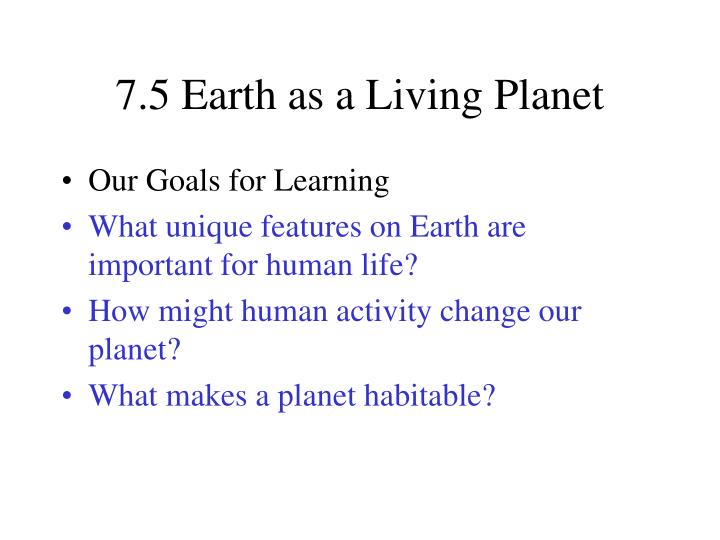 7.5 Earth as a Living Planet

• Our Goals for Learning
• What unique features on Earth are important for human life?
• How might human activity change our planet?
• What makes a planet habitable?